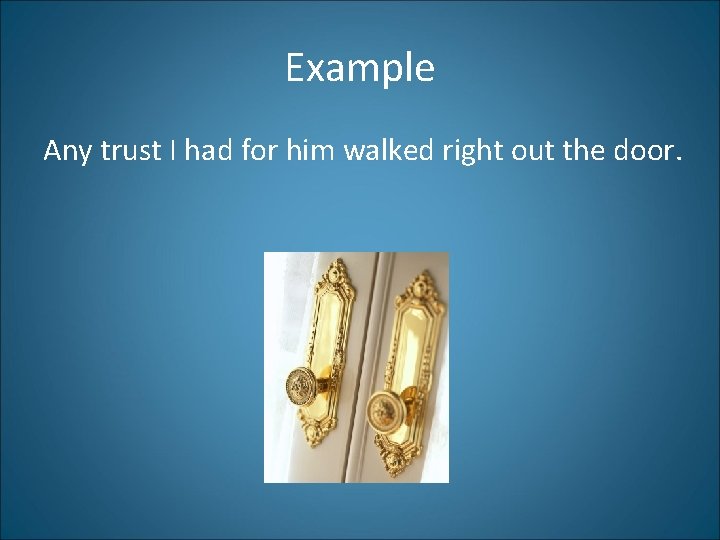 Example

Any trust I had for him walked right out the door.